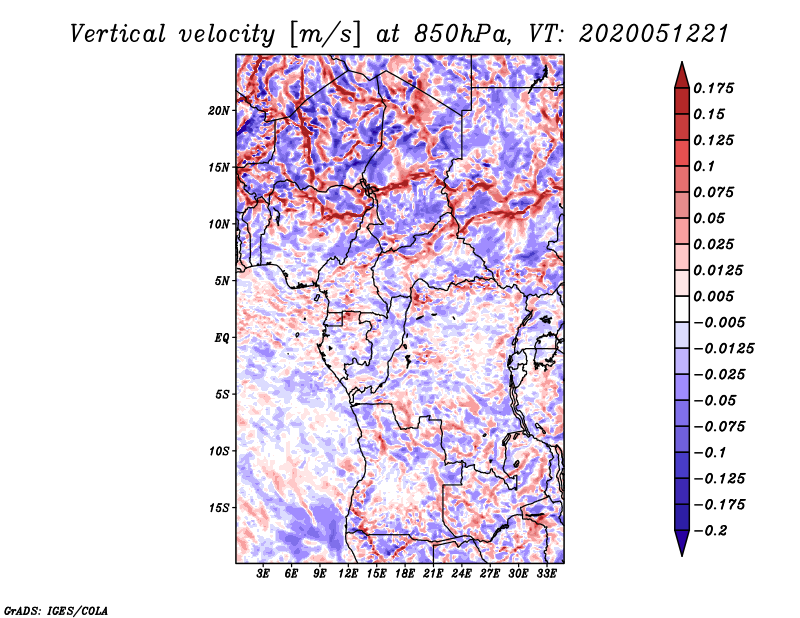 Vertical velocity [m/s] at 850hPa, VT: 2020051221

20N
15N
10N
5N
EQ
5S
10S
15S

3E 6E 9E 12E 15E 18E 21E 24E 27E 30E 33E

0.175
0.15
0.125
0.1
0.075
0.05
0.025
0.0125
0.005
−0.005
−0.0125
−0.025
−0.05
−0.075
−0.1
−0.125
−0.175
−0.2

GrADS: IGES/COLA